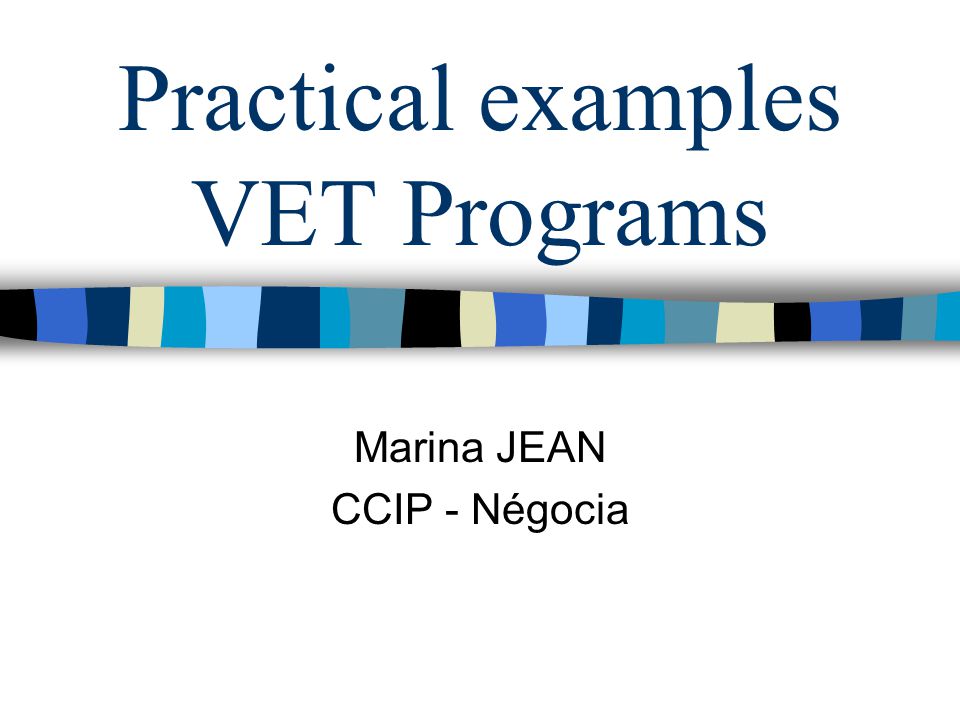 Practical examples
VET Programs

Marina JEAN
CCIP - Négocia